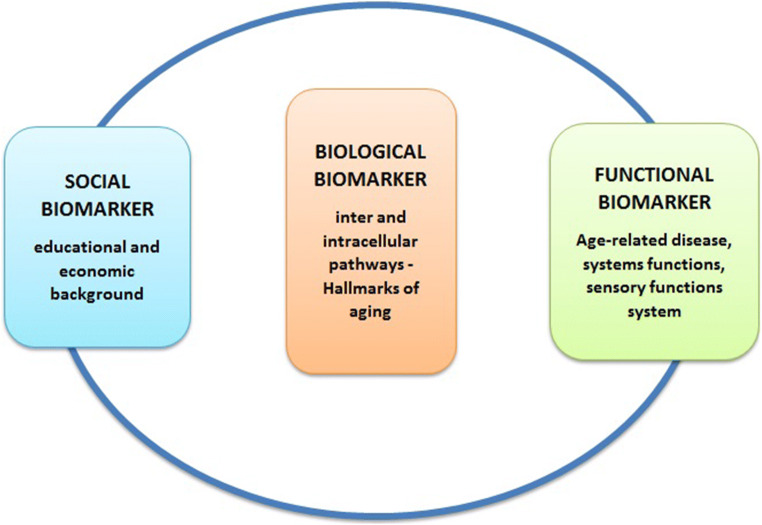 SOCIAL BIOMARKER

educational and economic background

BIOLOGICAL BIOMARKER

inter and intracellular pathways - Hallmarks of aging

FUNCTIONAL BIOMARKER

Age-related disease, systems functions, sensory functions system